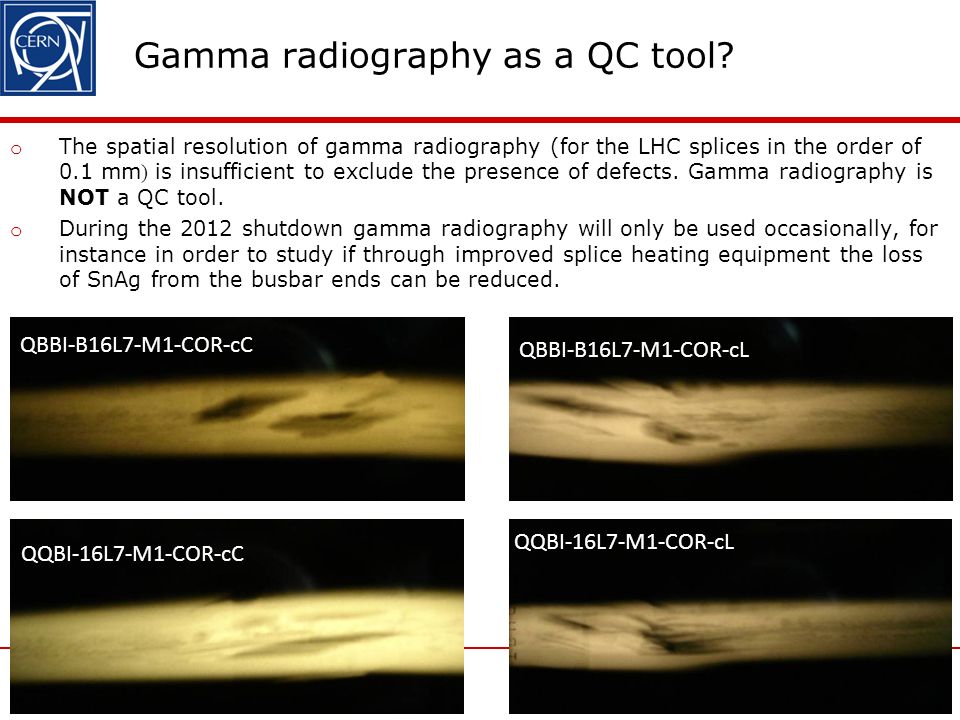 CERN

Gamma radiography as a QC tool?

o The spatial resolution of gamma radiography (for the LHC splices in the order of 0.1 mm) is insufficient to exclude the presence of defects. Gamma radiography is **NOT** a QC tool.

o During the 2012 shutdown gamma radiography will only be used occasionally, for instance in order to study if through improved splice heating equipment the loss of SnAg from the busbar ends can be reduced.

QBBI-B16L7-M1-COR-cC

QBBI-B16L7-M1-COR-cL

QQBI-16L7-M1-COR-cC

QQBI-16L7-M1-COR-cL